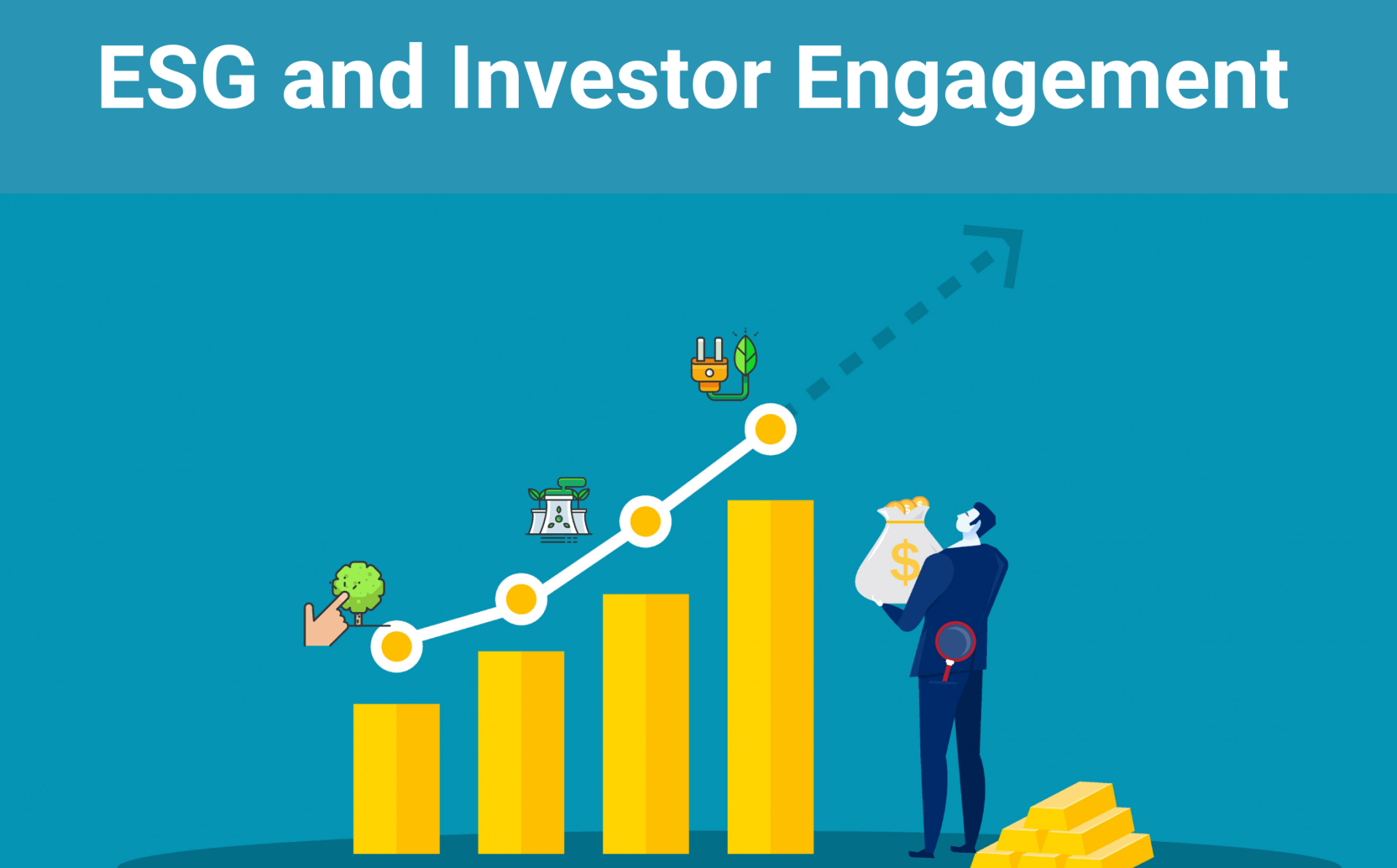 ESG and Investor Engagement

$